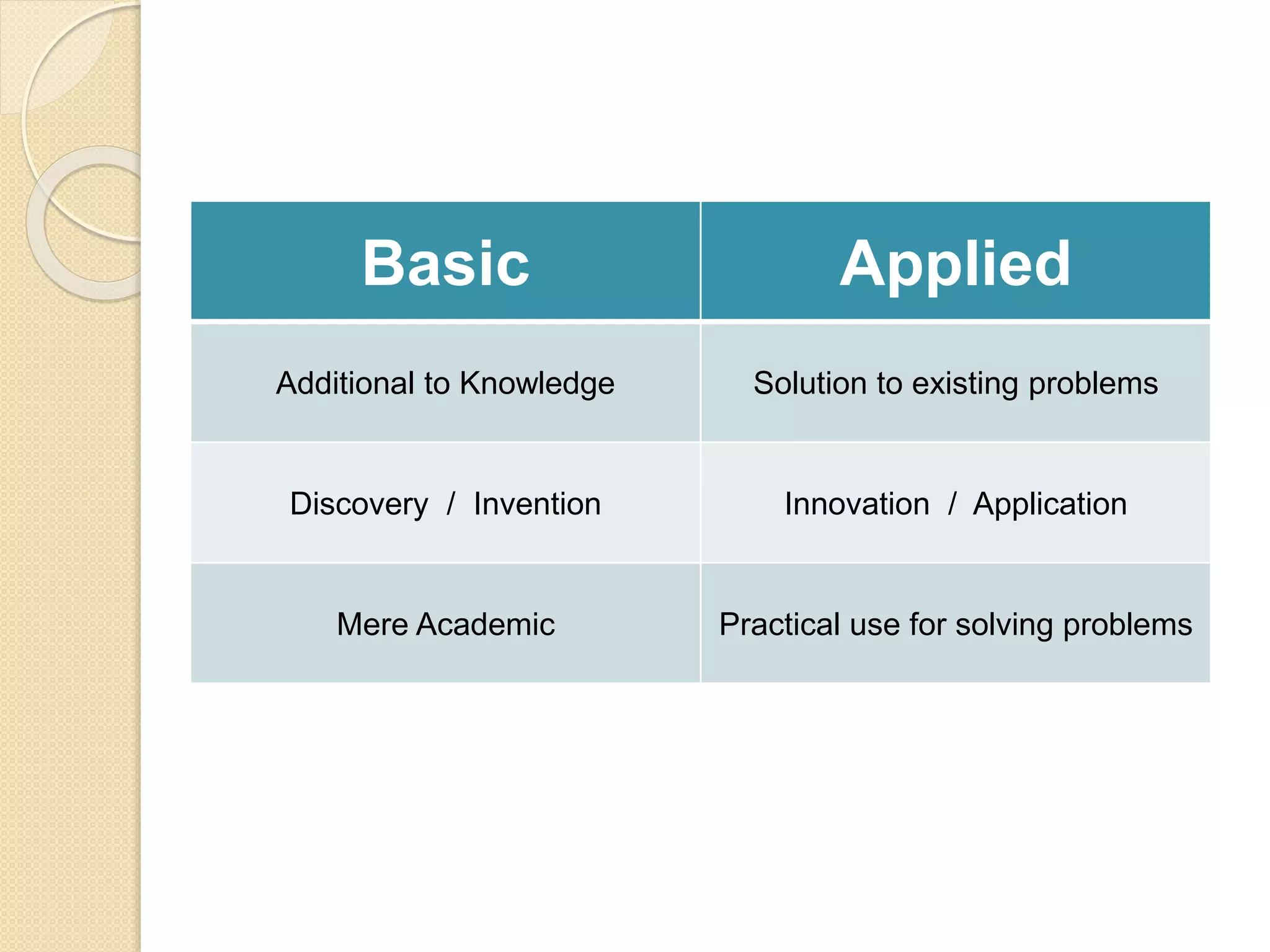 | Basic | Applied |
|---|---|
| Additional to Knowledge | Solution to existing problems |
| Discovery / Invention | Innovation / Application |
| Mere Academic | Practical use for solving problems |